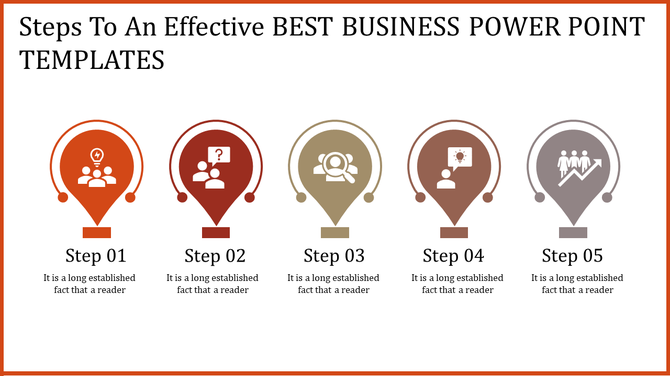 Steps To An Effective BEST BUSINESS POWER POINT TEMPLATES

Step 01

It is a long established fact that a reader

Step 02

It is a long established fact that a reader

Step 03

It is a long established fact that a reader

Step 04

It is a long established fact that a reader

Step 05

It is a long established fact that a reader